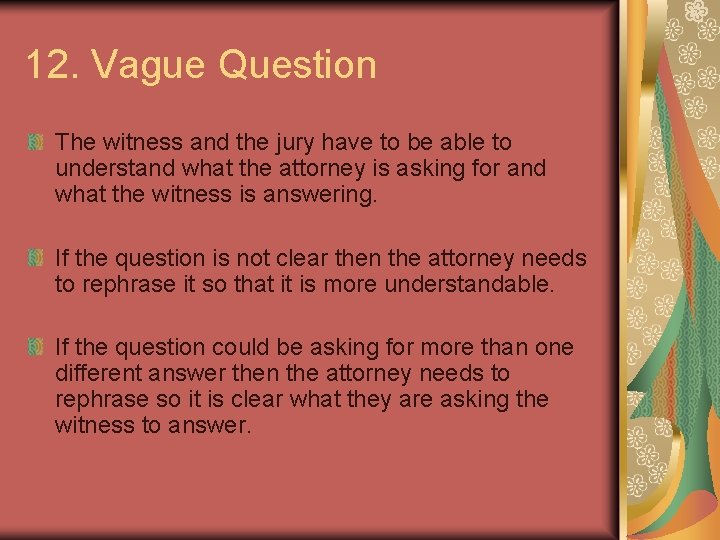 12. Vague Question

The witness and the jury have to be able to understand what the attorney is asking for and what the witness is answering.

If the question is not clear then the attorney needs to rephrase it so that it is more understandable.

If the question could be asking for more than one different answer then the attorney needs to rephrase so it is clear what they are asking the witness to answer.